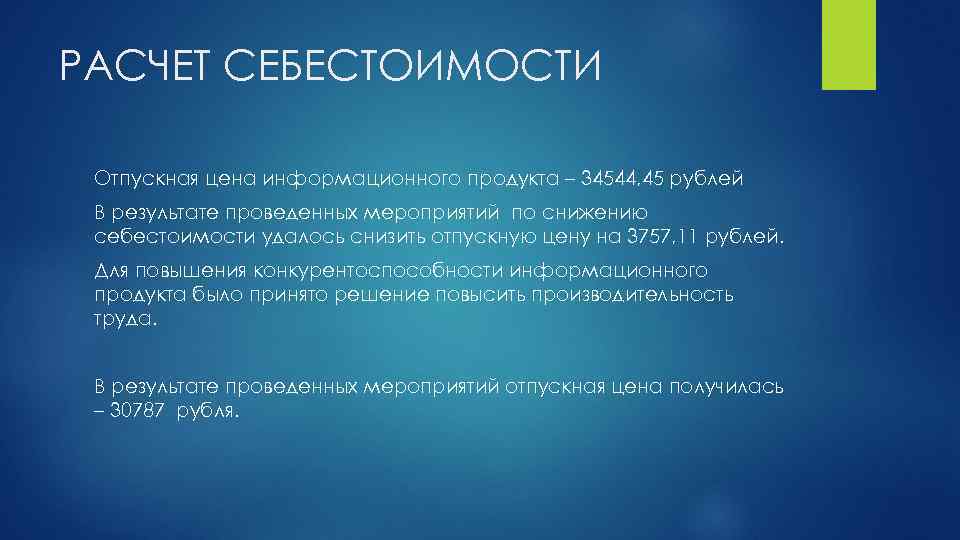 РАСЧЕТ СЕБЕСТОИМОСТИ

Отпускная цена информационного продукта – 34544,45 рублей

В результате проведенных мероприятий по снижению себестоимости удалось снизить отпускную цену на 3757,11 рублей.

Для повышения конкурентоспособности информационного продукта было принято решение повысить производительность труда.

В результате проведенных мероприятий отпускная цена получилась – 30787 рубля.